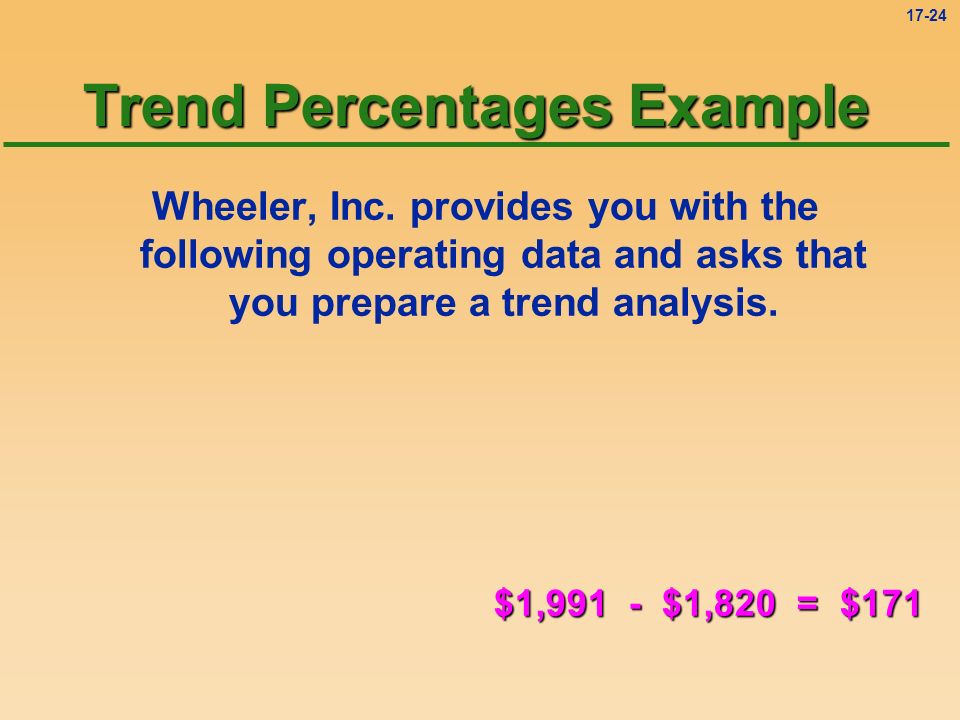 17-24

Trend Percentages Example

Wheeler, Inc. provides you with the following operating data and asks that you prepare a trend analysis.

\$1,991 - \$1,820 = \$171